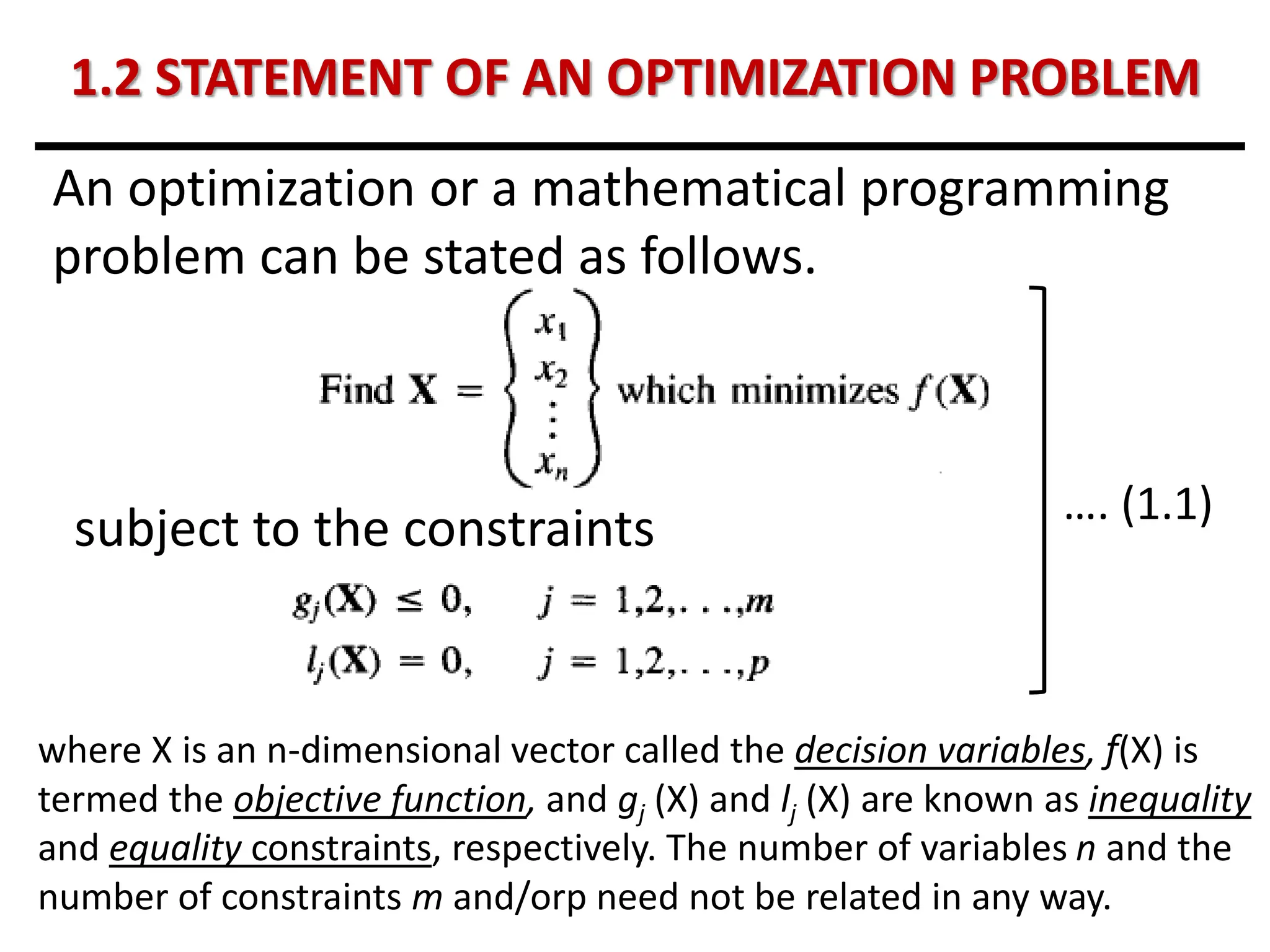 1.2 STATEMENT OF AN OPTIMIZATION PROBLEM

An optimization or a mathematical programming problem can be stated as follows.

Find $\mathbf{X} = \begin{Bmatrix} x_1 \\ x_2 \\ \vdots \\ x_n \end{Bmatrix}$ which minimizes $f(\mathbf{X})$

subject to the constraints

$g_j(\mathbf{X}) \leq 0, \quad j = 1,2,\ldots,m$

$l_j(\mathbf{X}) = 0, \quad j = 1,2,\ldots,p$

.... (1.1)

where X is an n-dimensional vector called the decision variables, $f$(X) is termed the objective function, and $g_j$ (X) and $l_j$ (X) are known as inequality and equality constraints, respectively. The number of variables $n$ and the number of constraints $m$ and/orp need not be related in any way.